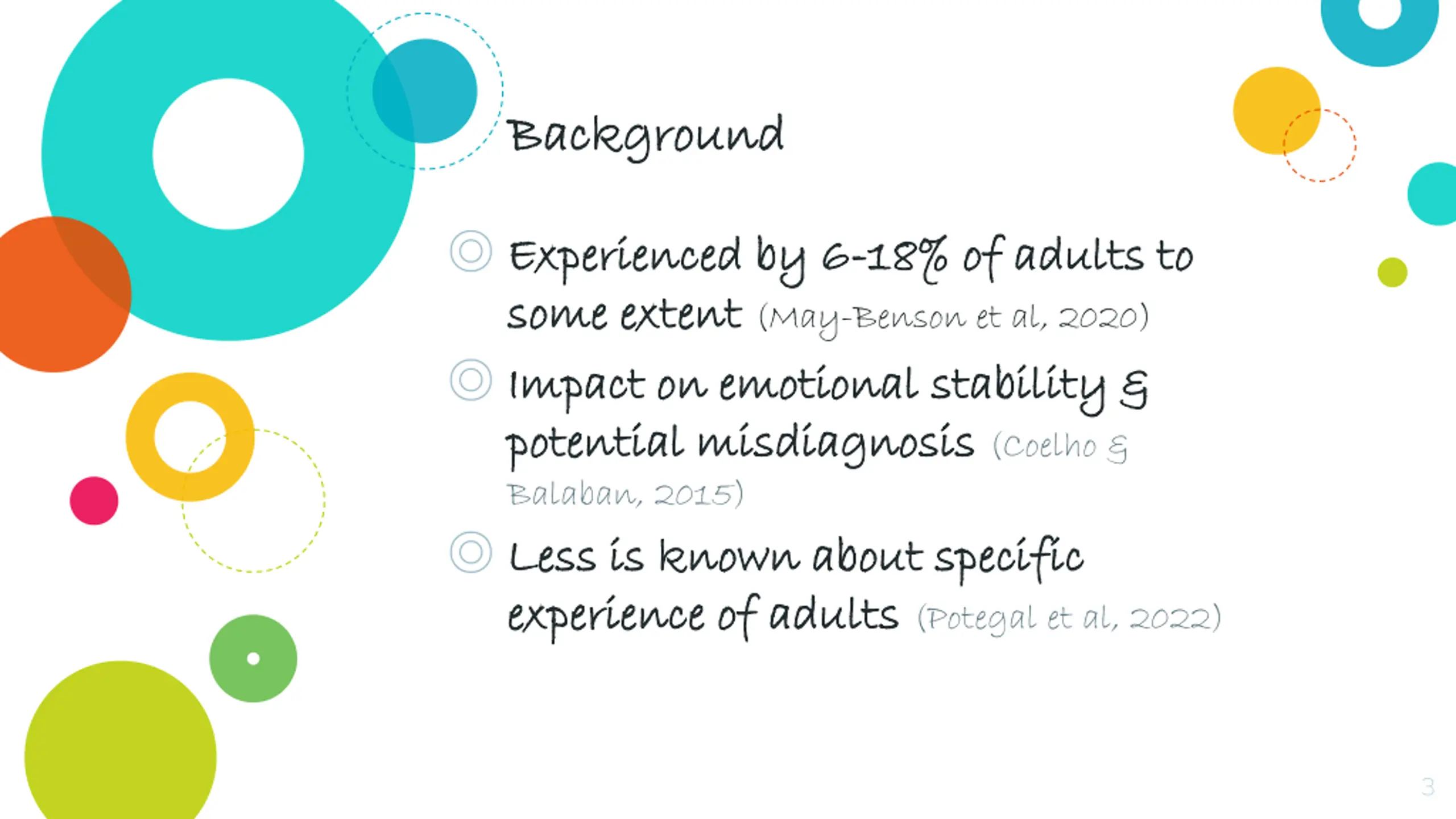 Background

Experienced by 6-18% of adults to some extent (May-Benson et al, 2020)

Impact on emotional stability & potential misdiagnosis (Coelho & Balaban, 2015)

Less is known about specific experience of adults (Potegal et al, 2022)

3